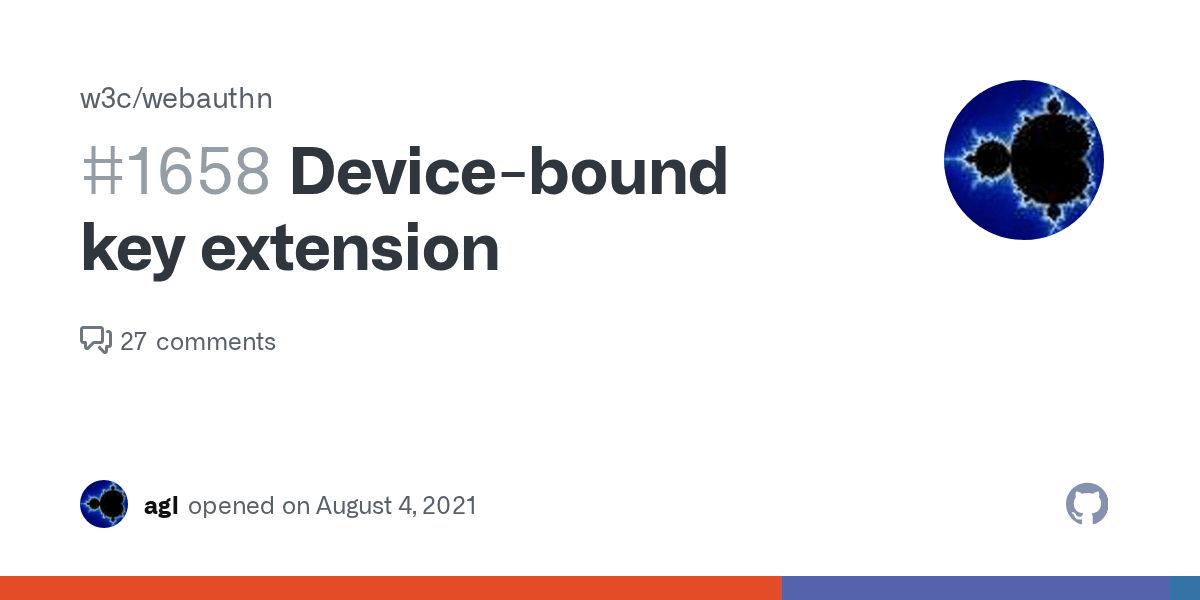 w3c/webauthn

#1658 Device-bound key extension

27 comments

agl opened on August 4, 2021